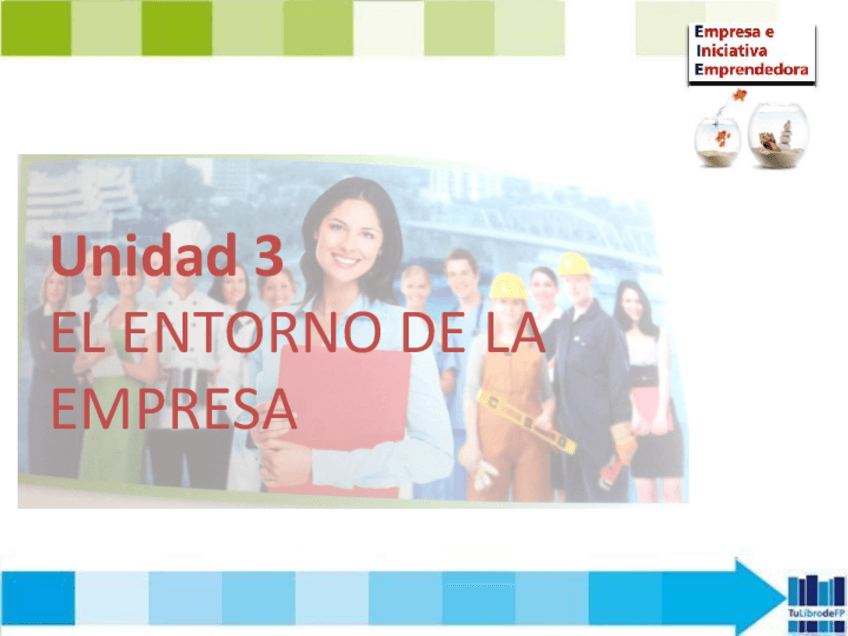 Empresa e
Iniciativa
Emprendedora

Unidad 3

EL ENTORNO DE LA EMPRESA

TuLibrodeFP